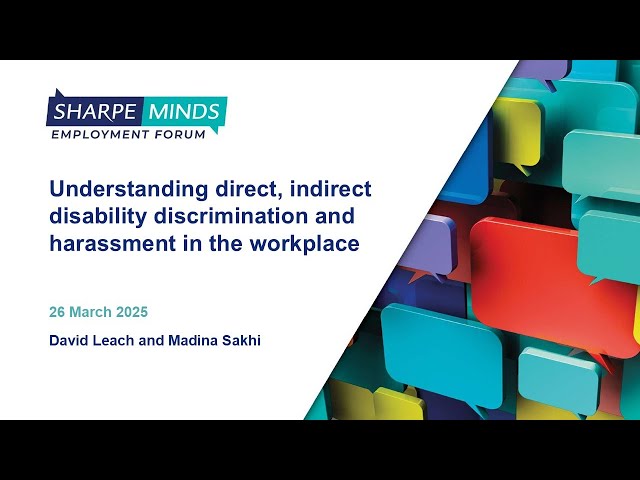 SHARPE MINDS
EMPLOYMENT FORUM

Understanding direct, indirect disability discrimination and harassment in the workplace

26 March 2025

David Leach and Madina Sakhi